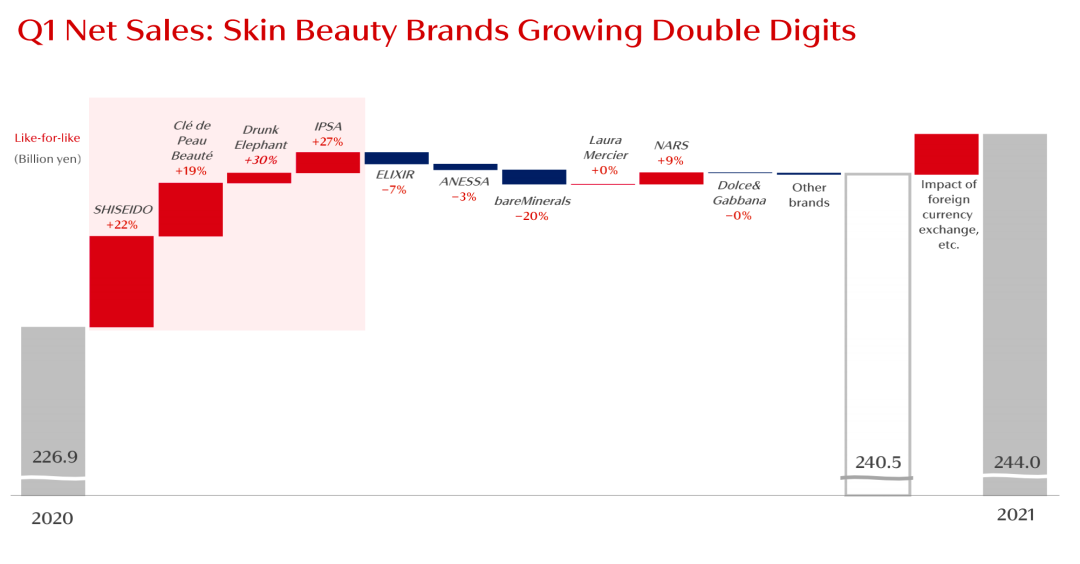 Q1 Net Sales: Skin Beauty Brands Growing Double Digits

Like-for-like

(Billion yen)

SHISEIDO +22%

Clé de Peau Beauté +19%

Drunk Elephant +30%

IPSA +27%

ELIXIR −7%

ANESSA −3%

bareMinerals −20%

Laura Mercier +0%

NARS +9%

Dolce& Gabbana −0%

Other brands

Impact of foreign currency exchange, etc.

226.9

240.5

244.0

2020

2021